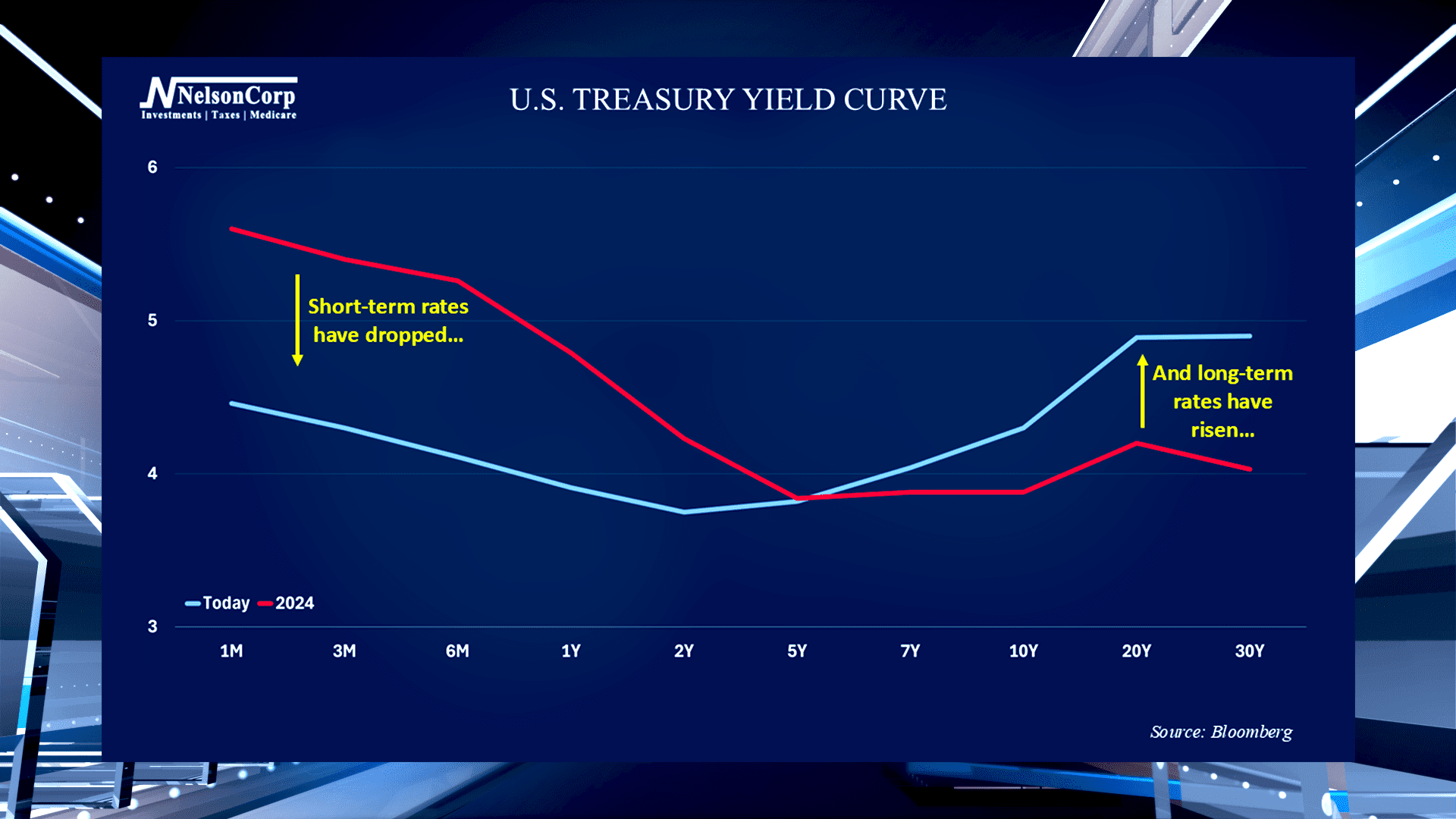 NelsonCorp
Investments | Taxes | Medicare

U.S. TREASURY YIELD CURVE

6
5
4
3

Short-term rates have dropped...

And long-term rates have risen...

Today 2024

1M 3M 6M 1Y 2Y 5Y 7Y 10Y 20Y 30Y

Source: Bloomberg